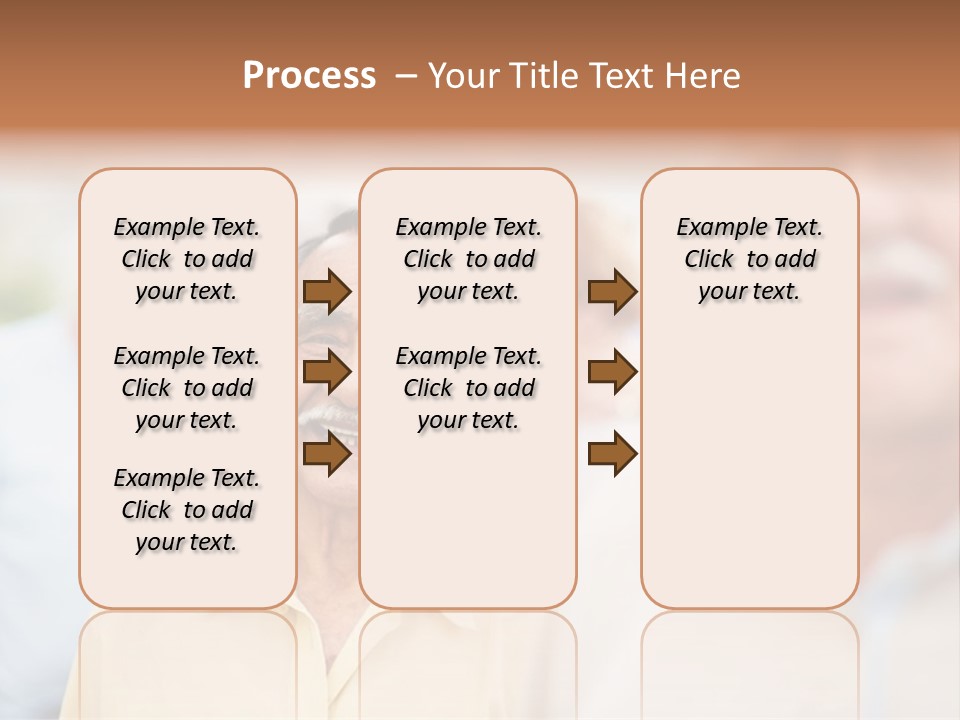 Process – Your Title Text Here

Example Text. Click to add your text.

Example Text. Click to add your text.

Example Text. Click to add your text.

Example Text. Click to add your text.

Example Text. Click to add your text.

Example Text. Click to add your text.